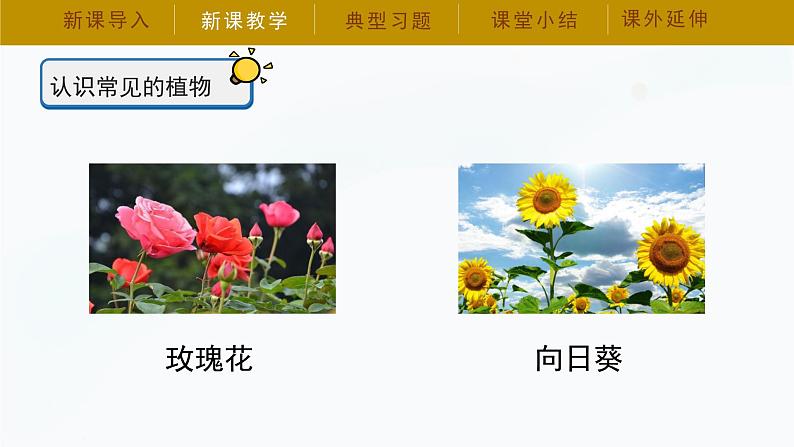 新课导入　新课教学　典型习题　课堂小结　课外延伸

认识常见的植物

玫瑰花

向日葵